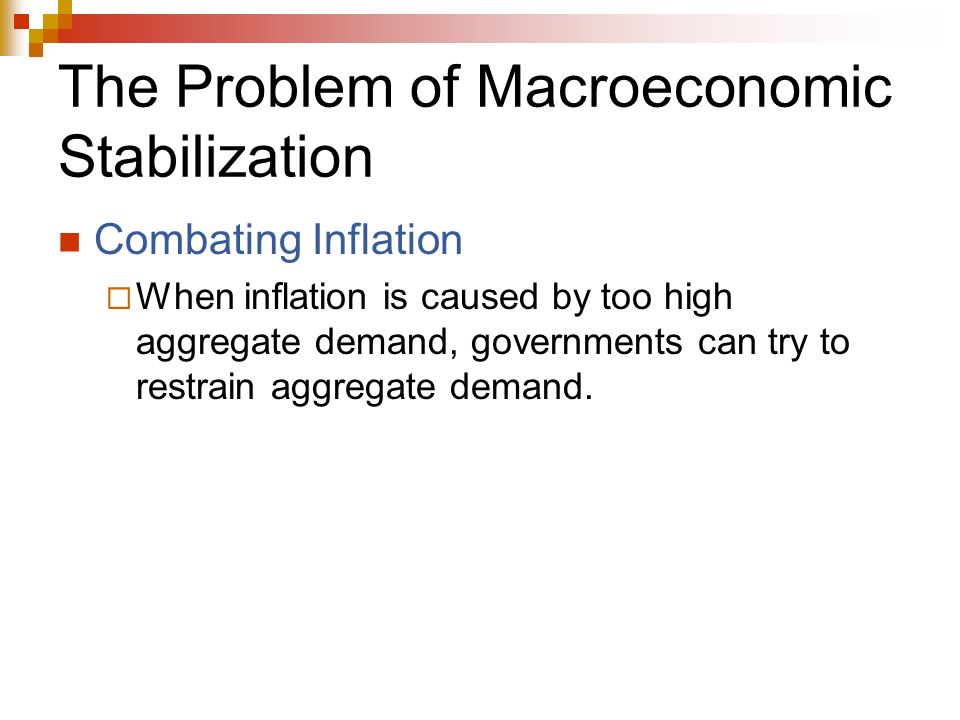 The Problem of Macroeconomic Stabilization

Combating Inflation

When inflation is caused by too high aggregate demand, governments can try to restrain aggregate demand.